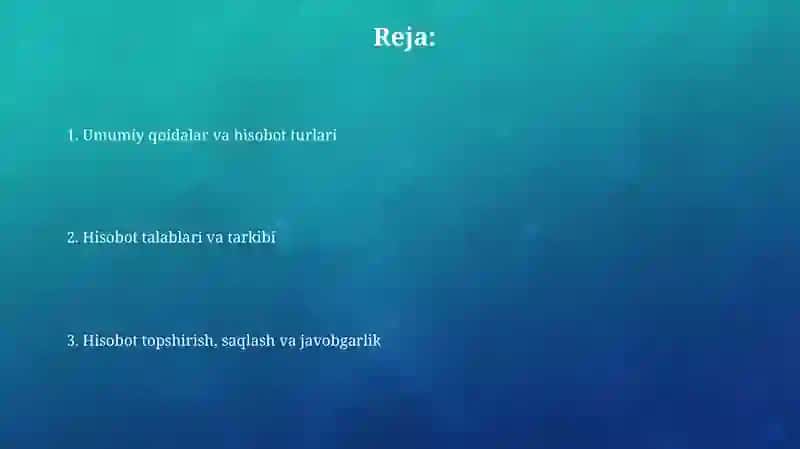 Reja:

1. Umumiy qoidalar va hisobot turlari

2. Hisobot talablari va tarkibi

3. Hisobot topshirish, saqlash va javobgarlik